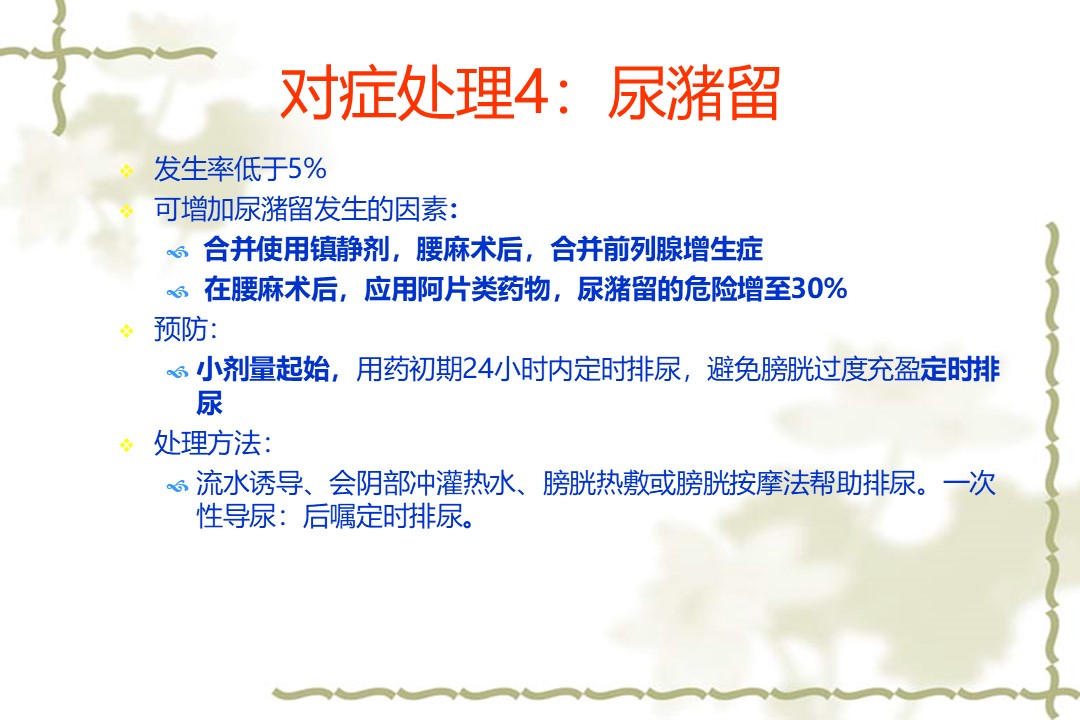 对症处理4：尿潴留

发生率低于5%

可增加尿潴留发生的因素：

合并使用镇静剂，腰麻术后，合并前列腺增生症

在腰麻术后，应用阿片类药物，尿潴留的危险增至30%

预防：

小剂量起始，用药初期24小时内定时排尿，避免膀胱过度充盈定时排尿

处理方法：

流水诱导、会阴部冲灌热水、膀胱热敷或膀胱按摩法帮助排尿。一次性导尿：后嘱定时排尿。